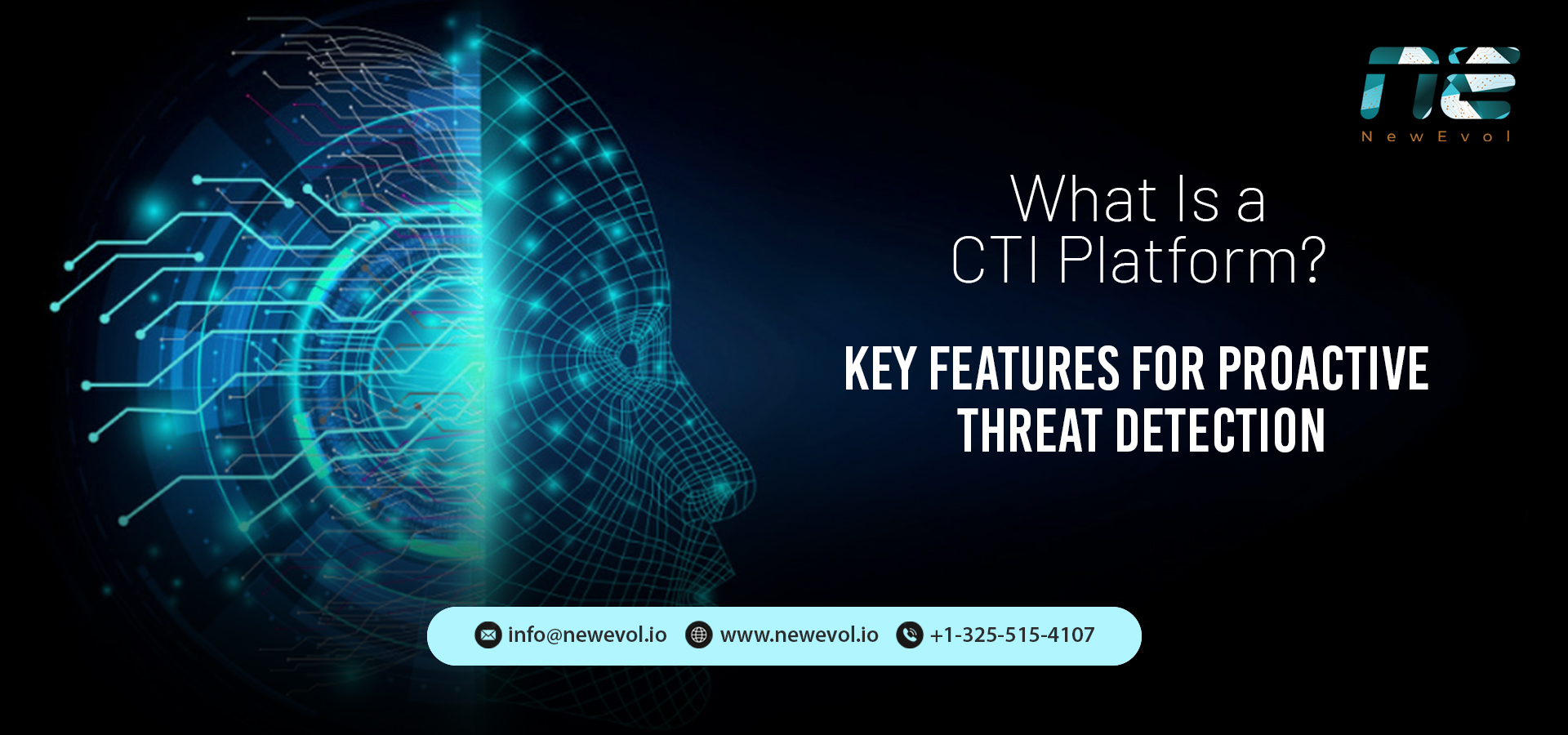 ne
NewEvol

What Is a
CTI Platform?

KEY FEATURES FOR PROACTIVE THREAT DETECTION

info@newevol.io www.newevol.io +1-325-515-4107